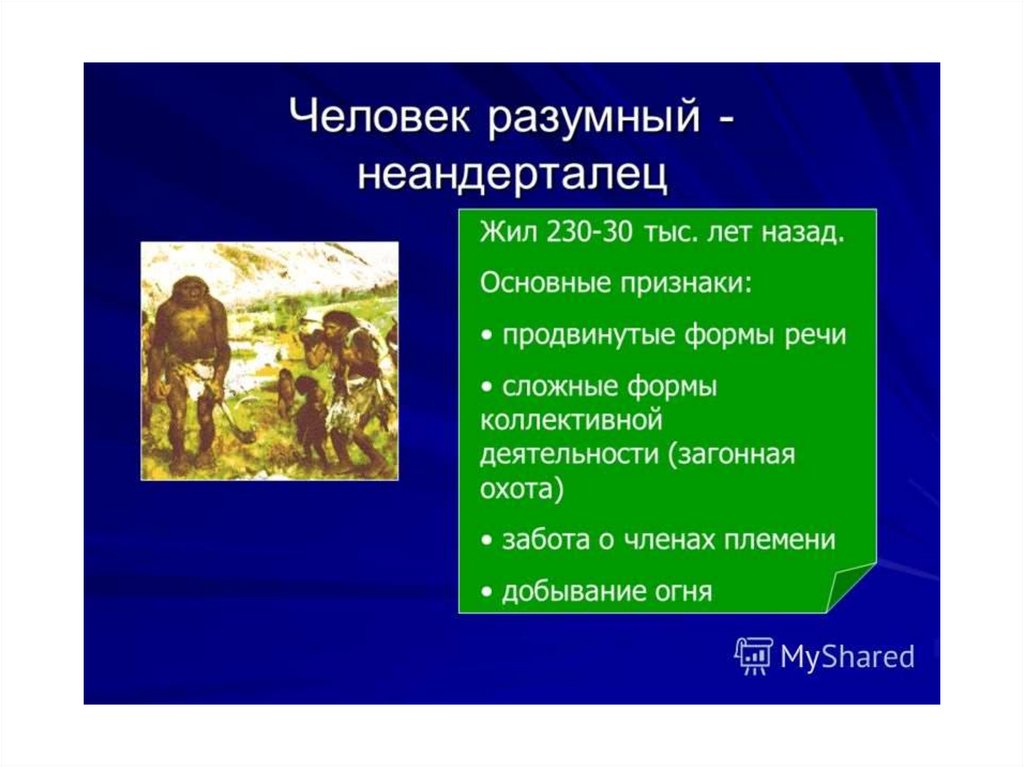 Человек разумный - неандерталец

Жил 230-30 тыс. лет назад.

Основные признаки:

• продвинутые формы речи

• сложные формы коллективной деятельности (загонная охота)

• забота о членах племени

• добывание огня

MyShared